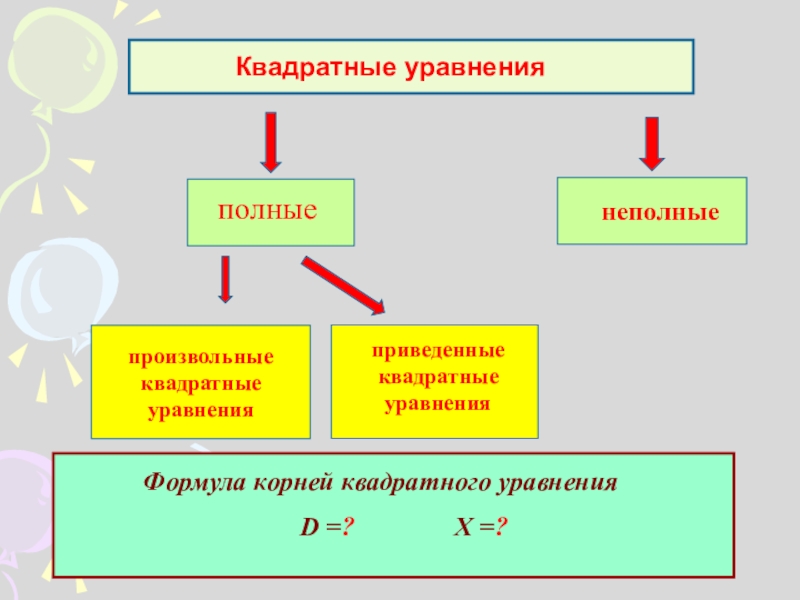 Квадратные уравнения

полные

неполные

произвольные квадратные уравнения

приведенные квадратные уравнения

Формула корней квадратного уравнения

D =?

X =?